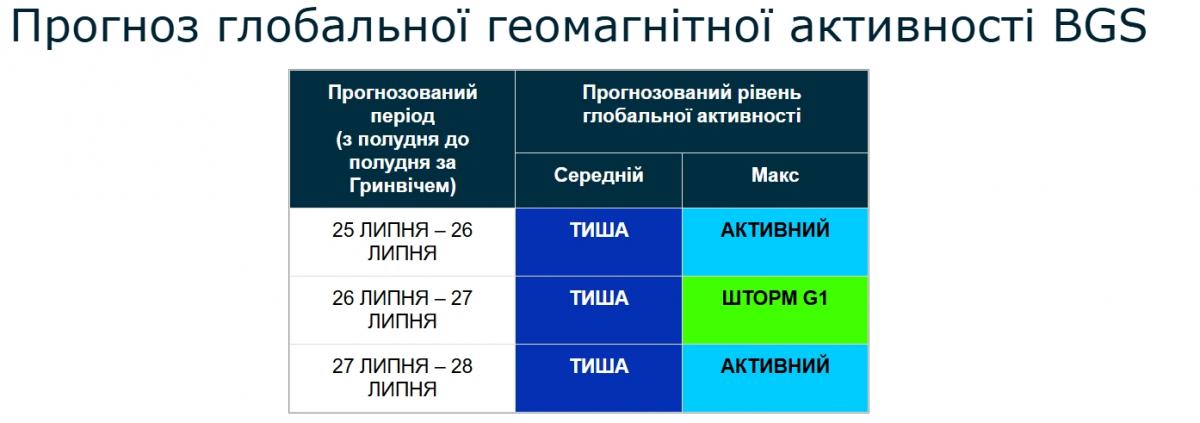 Прогноз глобальної геомагнітної активності BGS

| Прогнозований період (з полудня до полудня за Гринвічем) | Прогнозований рівень глобальної активності | |
|---|---|---|
| | Середній | Макс |
| 25 ЛИПНЯ – 26 ЛИПНЯ | ТИША | АКТИВНИЙ |
| 26 ЛИПНЯ – 27 ЛИПНЯ | ТИША | ШТОРМ G1 |
| 27 ЛИПНЯ – 28 ЛИПНЯ | ТИША | АКТИВНИЙ |